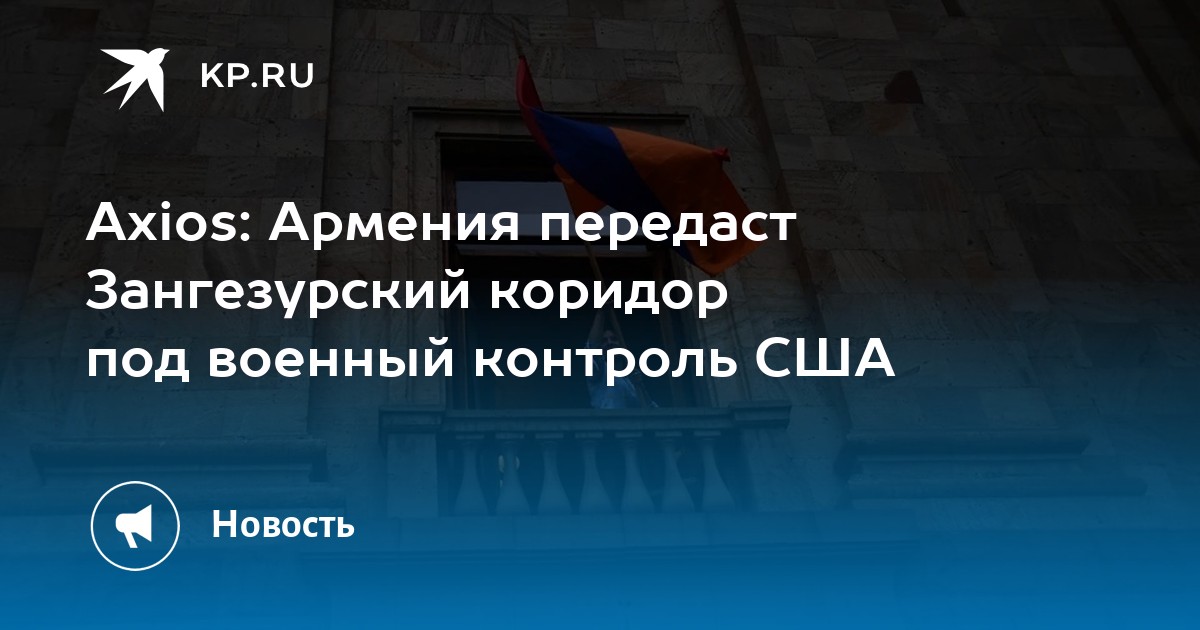 KP.RU

Axios: Армения передаст Зангезурский коридор под военный контроль США

Новость